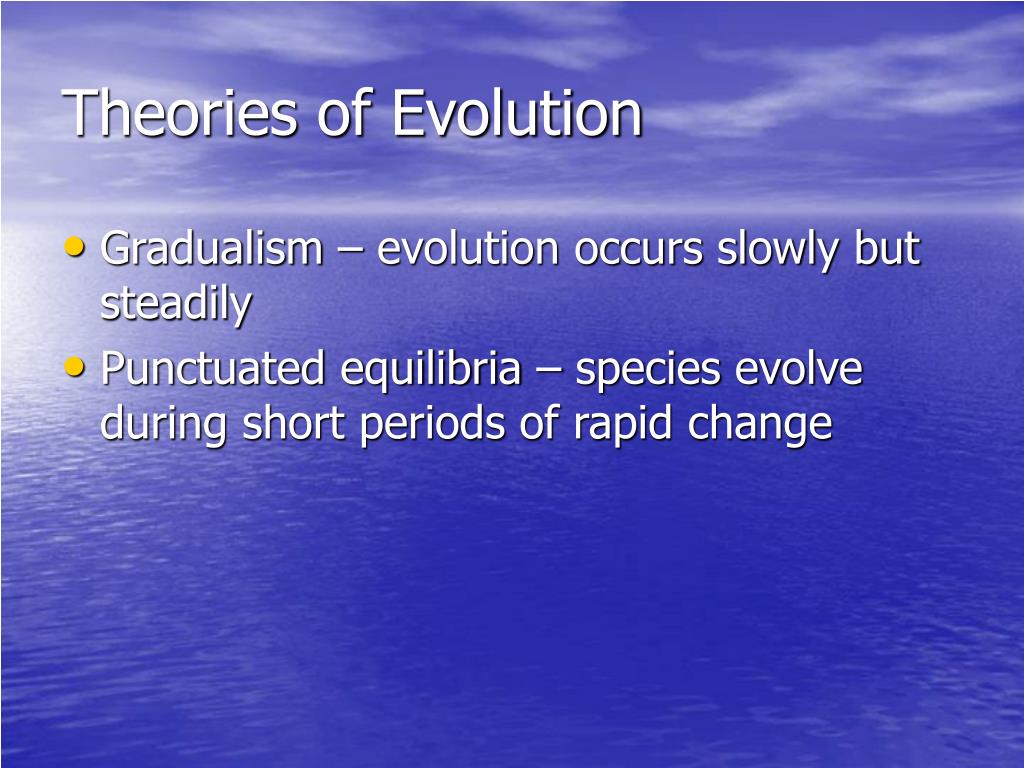 Theories of Evolution

• Gradualism – evolution occurs slowly but steadily
• Punctuated equilibria – species evolve during short periods of rapid change